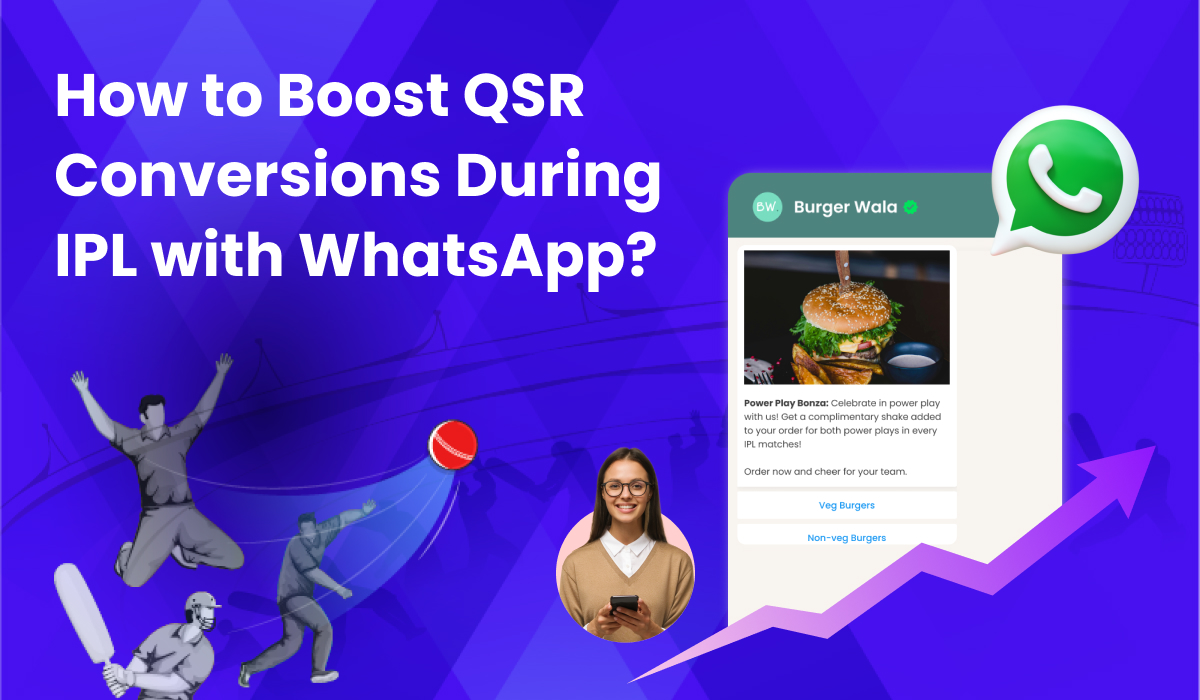 How to Boost QSR Conversions During IPL with WhatsApp?

BW Burger Wala

**Power Play Bonza:** Celebrate in power play with us! Get a complimentary shake added to your order for both power plays in every IPL matches!

Order now and cheer for your team.

Veg Burgers

Non-veg Burgers